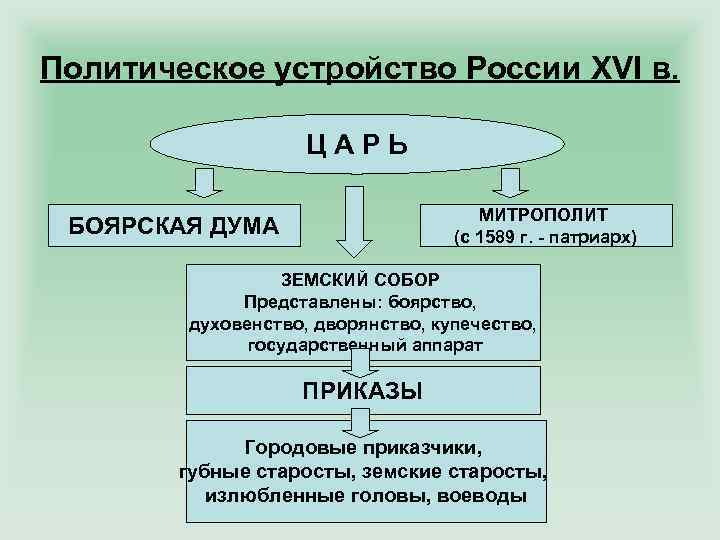 Политическое устройство России XVI в.

Ц А Р Ь

БОЯРСКАЯ ДУМА

МИТРОПОЛИТ
(с 1589 г. - патриарх)

ЗЕМСКИЙ СОБОР
Представлены: боярство, духовенство, дворянство, купечество, государственный аппарат

ПРИКАЗЫ

Городовые приказчики, губные старосты, земские старосты, излюбленные головы, воеводы